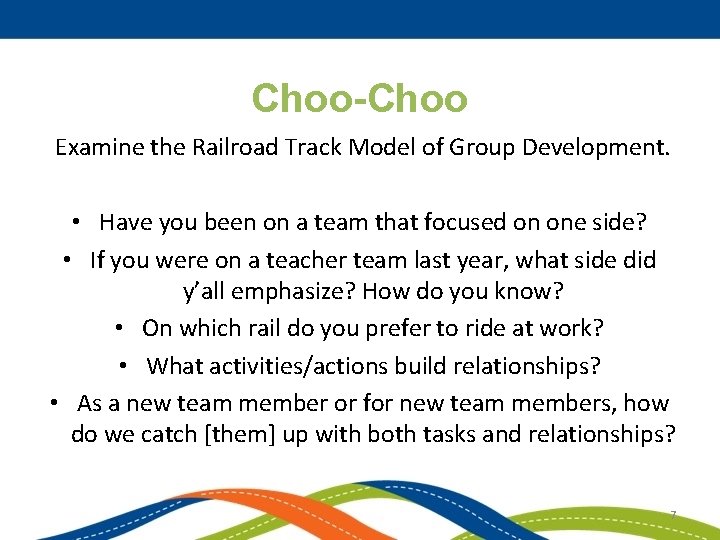 Choo-Choo

Examine the Railroad Track Model of Group Development.

• Have you been on a team that focused on one side?
• If you were on a teacher team last year, what side did y'all emphasize? How do you know?
• On which rail do you prefer to ride at work?
• What activities/actions build relationships?
• As a new team member or for new team members, how do we catch [them] up with both tasks and relationships?

7